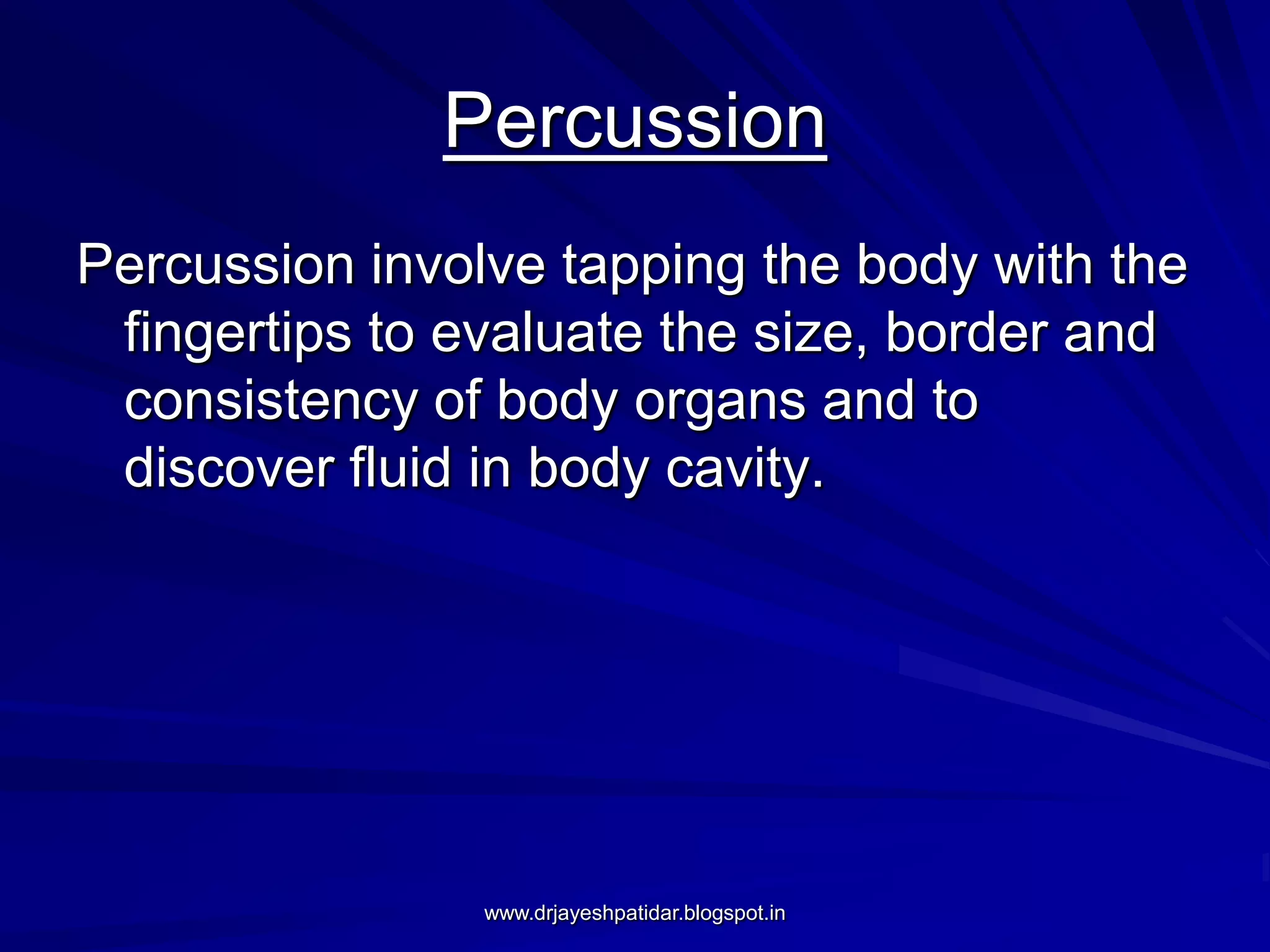 Percussion

Percussion involve tapping the body with the fingertips to evaluate the size, border and consistency of body organs and to discover fluid in body cavity.

www.drjayeshpatidar.blogspot.in